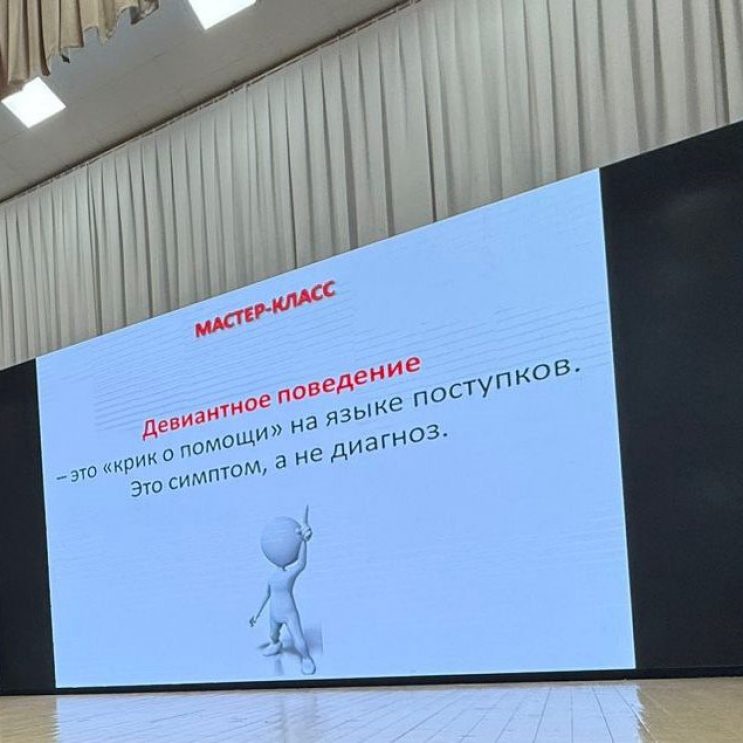 МАСТЕР-КЛАСС

Девиантное поведение
– это «крик о помощи» на языке поступков.
Это симптом, а не диагноз.